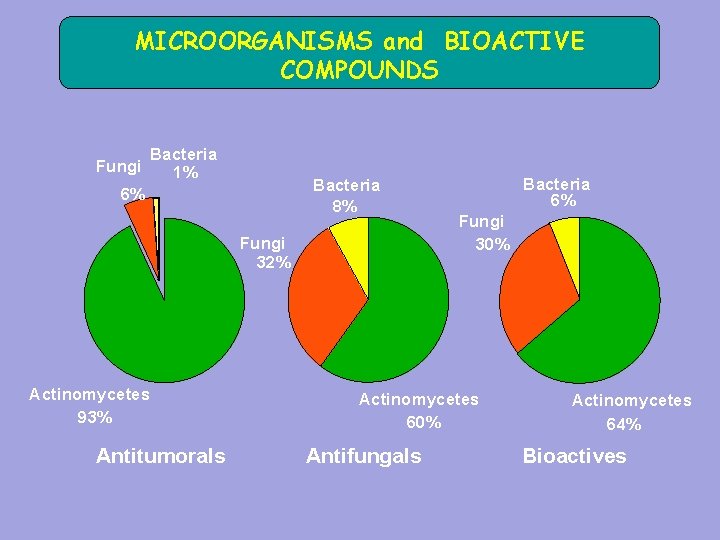 MICROORGANISMS and BIOACTIVE COMPOUNDS

Fungi
6%
Bacteria
1%
Actinomycetes
93%
Antitumorals

Bacteria
8%
Fungi
32%
Actinomycetes
60%
Antifungals

Bacteria
6%
Fungi
30%
Actinomycetes
64%
Bioactives